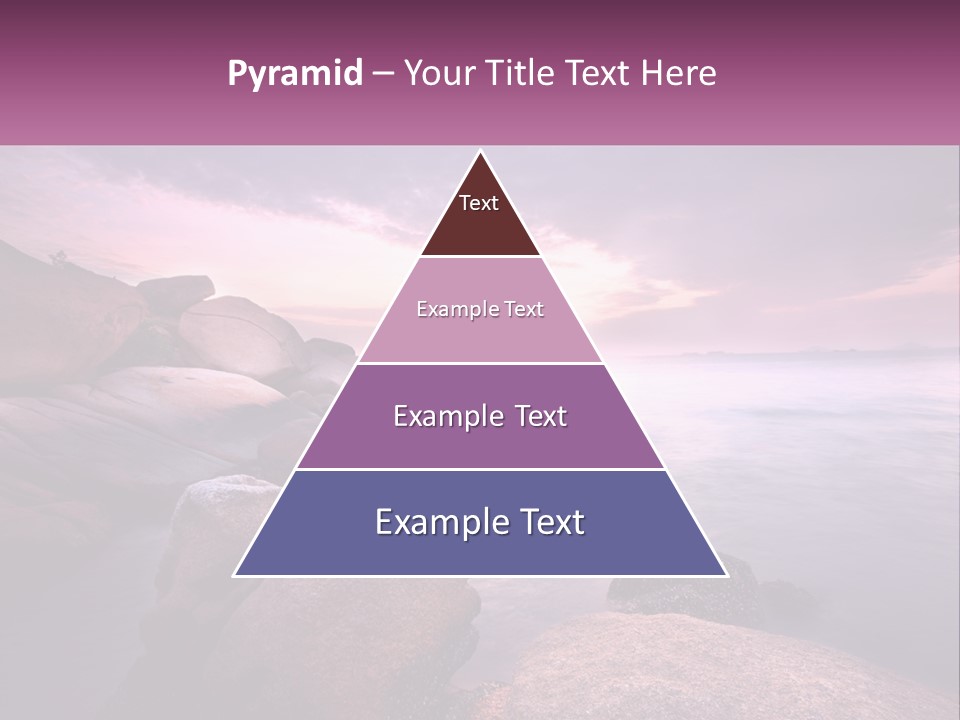 Pyramid – Your Title Text Here

Text

Example Text

Example Text

Example Text